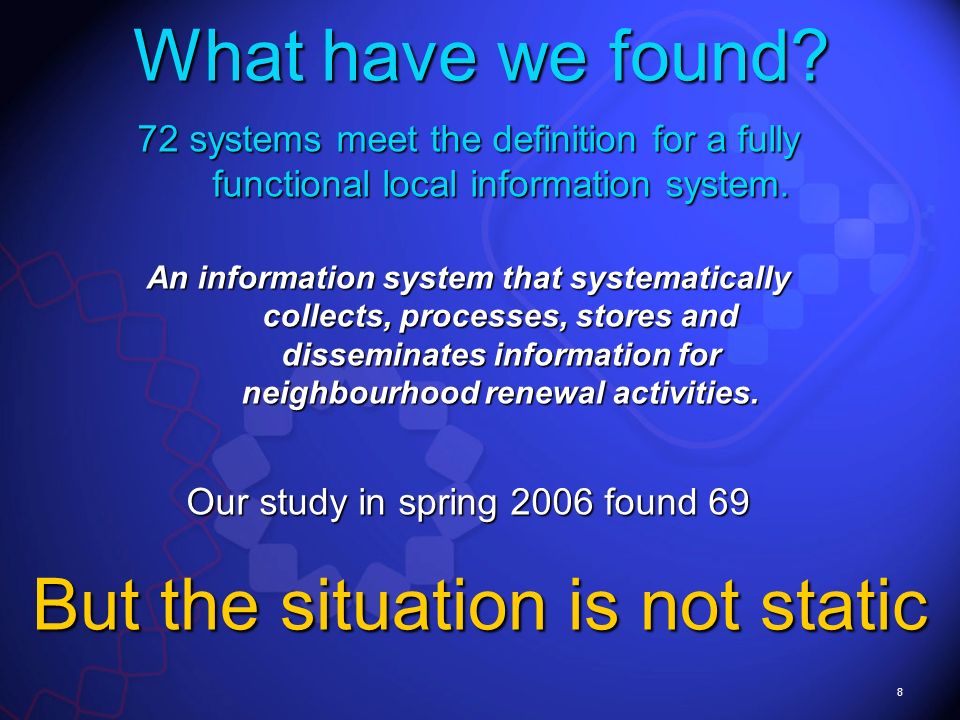 What have we found?

72 systems meet the definition for a fully functional local information system.

An information system that systematically collects, processes, stores and disseminates information for neighbourhood renewal activities.

Our study in spring 2006 found 69

But the situation is not static

8